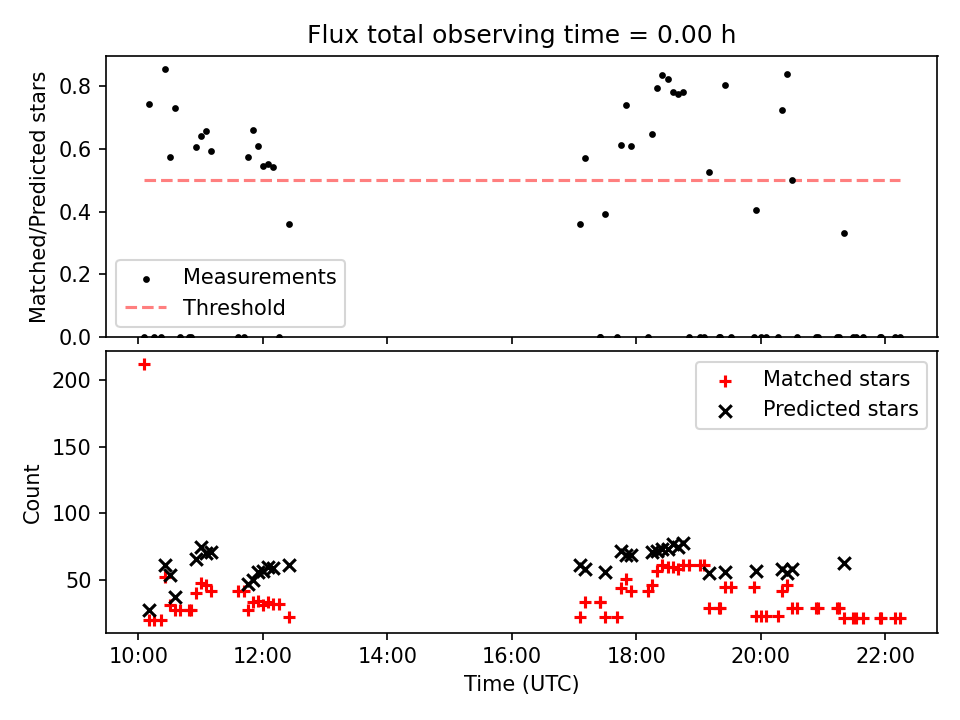 Flux total observing time = 0.00 h

Matched/Predicted stars

0.8
0.6
0.4
0.2
0.0

Measurements
Threshold

Count

200
150
100
50

Matched stars
Predicted stars

10:00
12:00
14:00
16:00
18:00
20:00
22:00

Time (UTC)